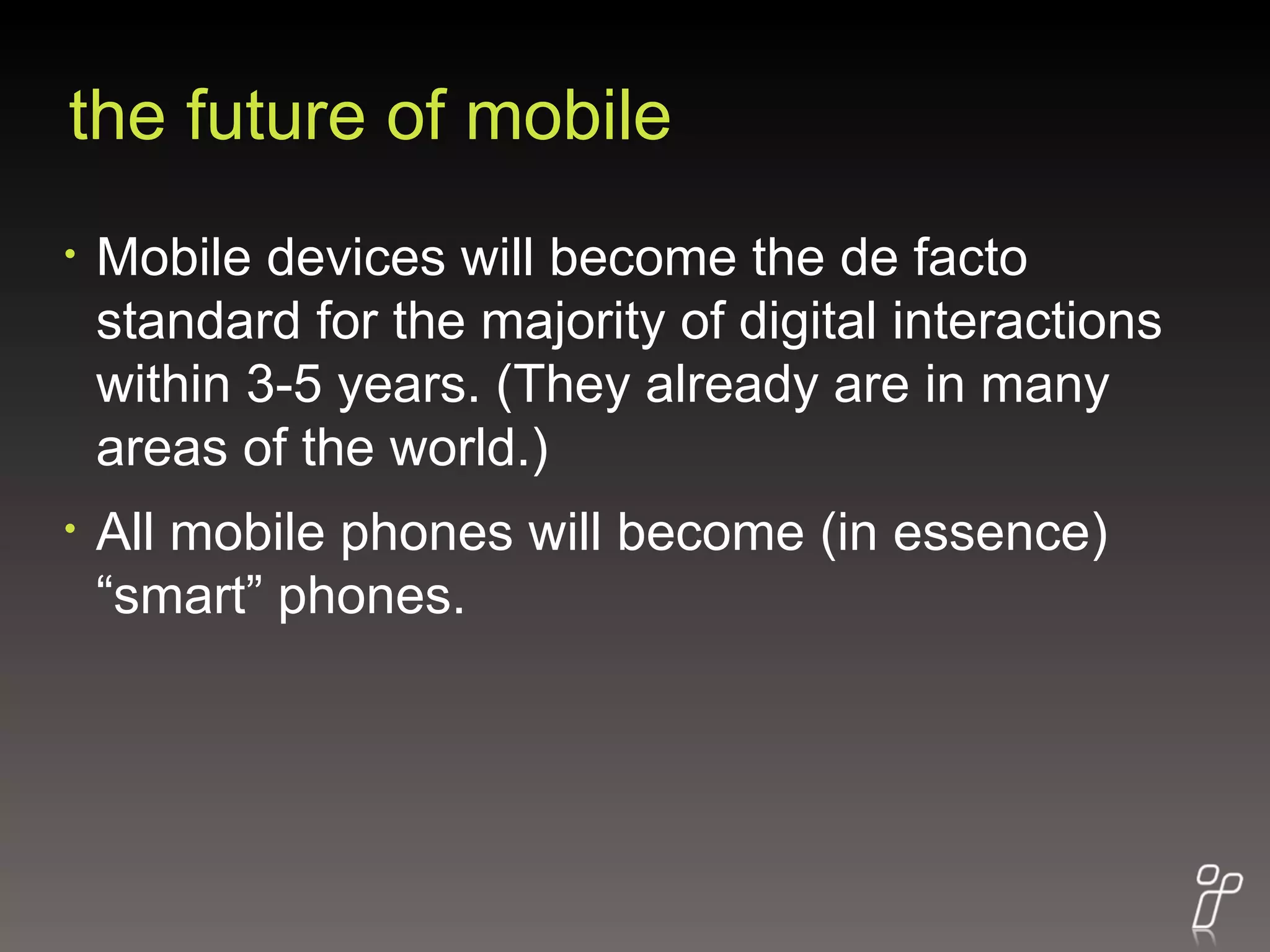 the future of mobile

• Mobile devices will become the de facto standard for the majority of digital interactions within 3-5 years. (They already are in many areas of the world.)

• All mobile phones will become (in essence) “smart” phones.